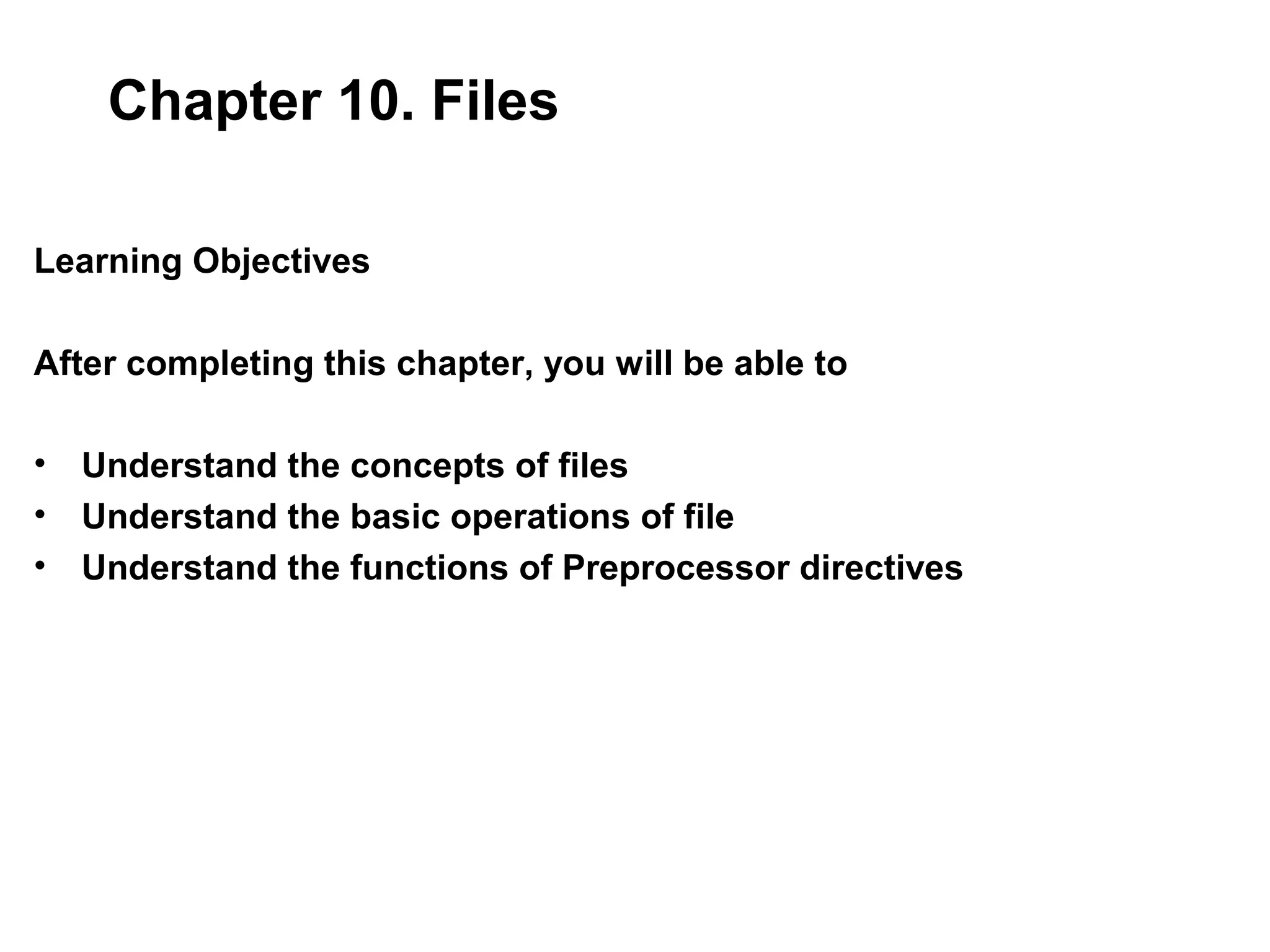 Chapter 10. Files

Learning Objectives

After completing this chapter, you will be able to

• Understand the concepts of files
• Understand the basic operations of file
• Understand the functions of Preprocessor directives